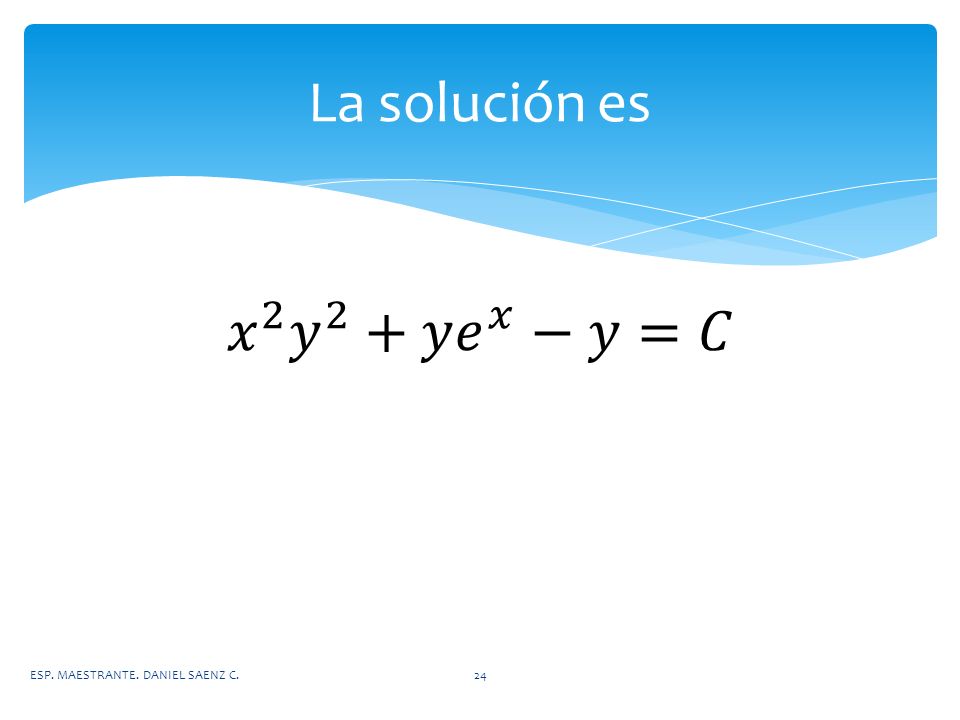 La solución es

$x^2y^2 + ye^x - y = C$

ESP. MAESTRANTE. DANIEL SAENZ C.

24